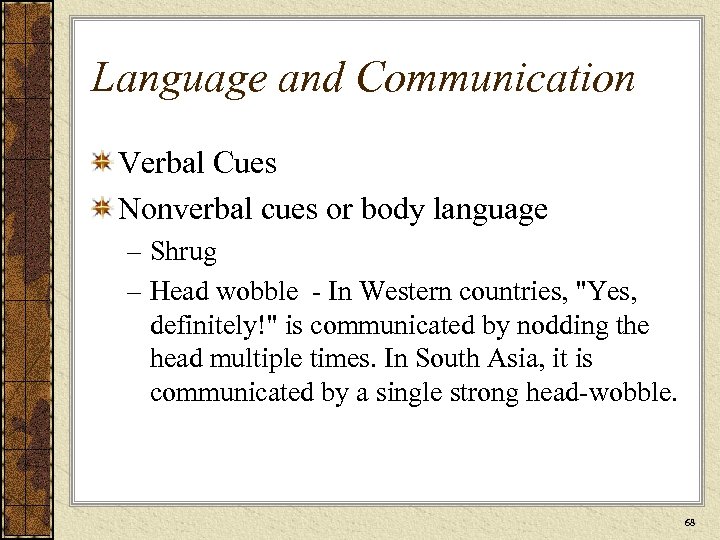 Language and Communication

Verbal Cues

Nonverbal cues or body language

– Shrug

– Head wobble - In Western countries, "Yes, definitely!" is communicated by nodding the head multiple times. In South Asia, it is communicated by a single strong head-wobble.

68